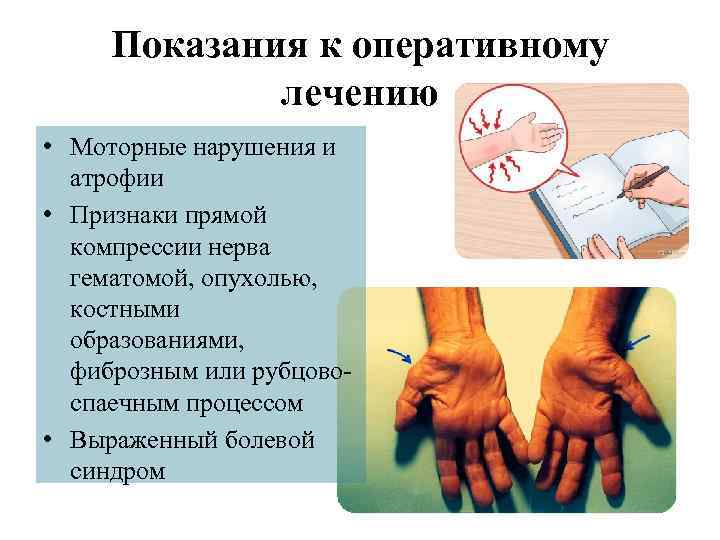 Показания к оперативному лечению

• Моторные нарушения и атрофии
• Признаки прямой компрессии нерва гематомой, опухолью, костными образованиями, фиброзным или рубцово-спаечным процессом
• Выраженный болевой синдром